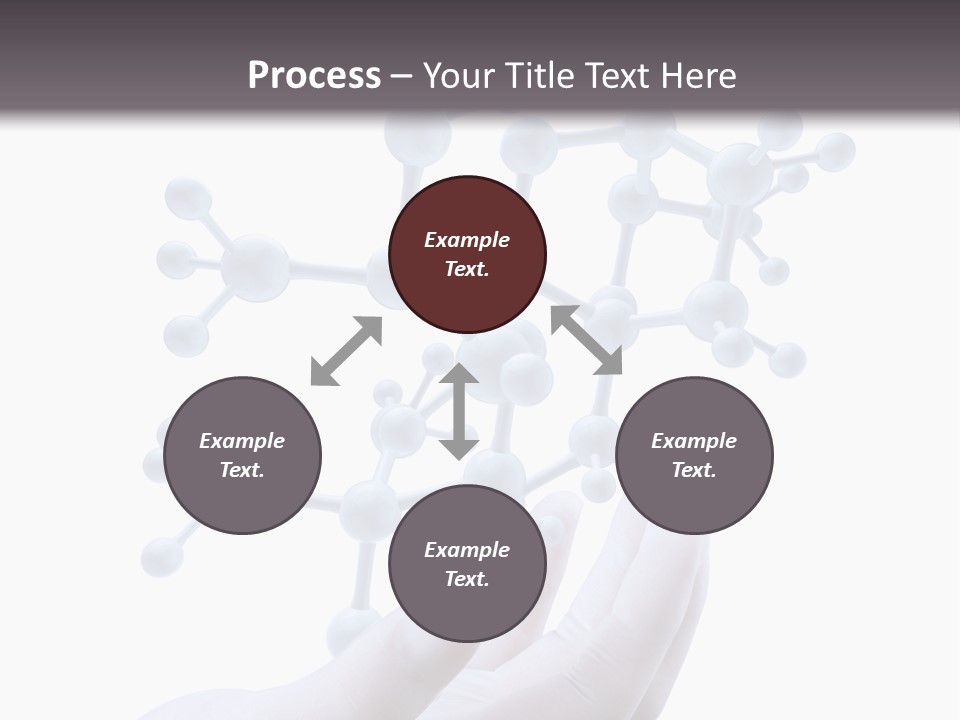 Process – Your Title Text Here

Example Text.

Example Text.

Example Text.

Example Text.